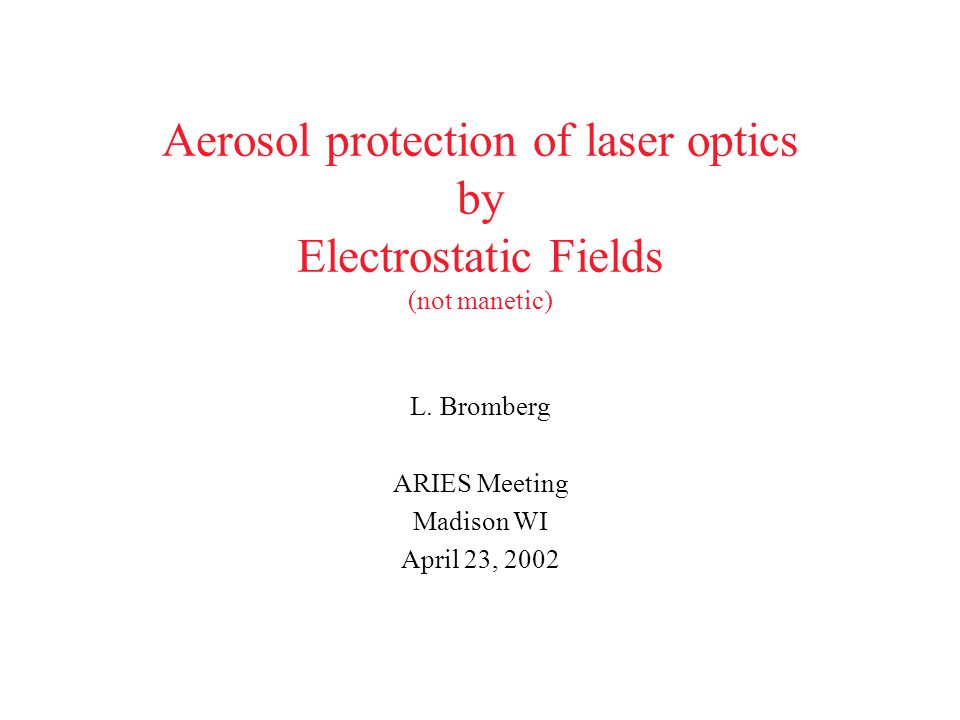 Aerosol protection of laser optics
by
Electrostatic Fields
(not manetic)

L. Bromberg

ARIES Meeting
Madison WI
April 23, 2002